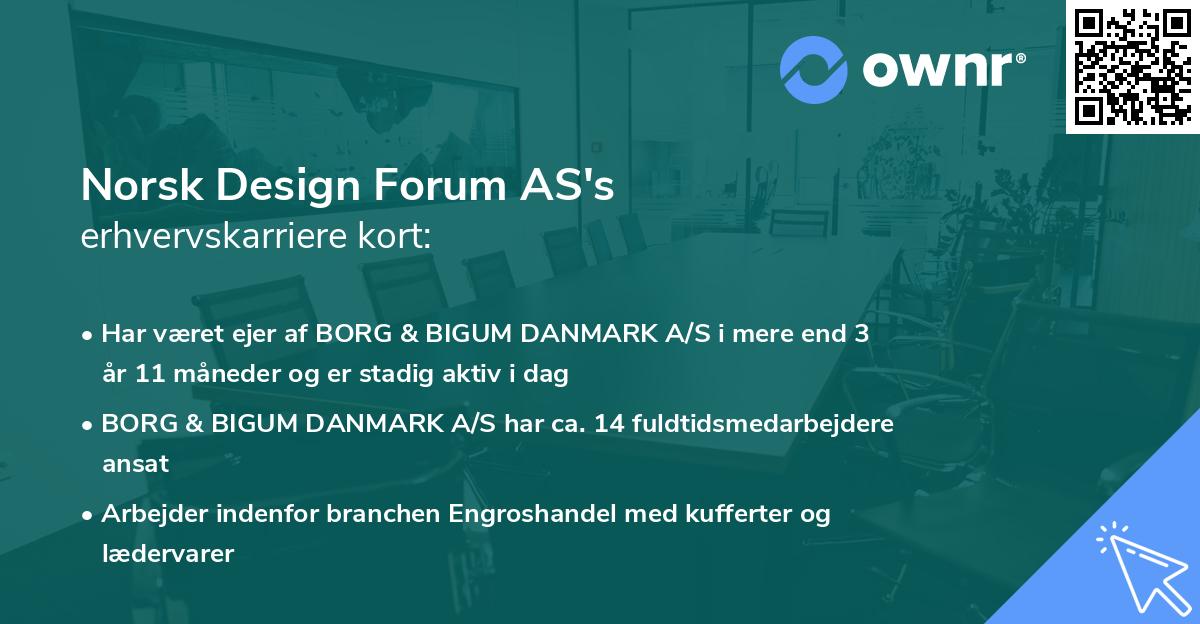 ownr®

Norsk Design Forum AS's
erhvervskarriere kort:

• Har været ejer af BORG & BIGUM DANMARK A/S i mere end 3 år 11 måneder og er stadig aktiv i dag

• BORG & BIGUM DANMARK A/S har ca. 14 fuldtidsmedarbejdere ansat

• Arbejder indenfor branchen Engroshandel med kufferter og lædervarer